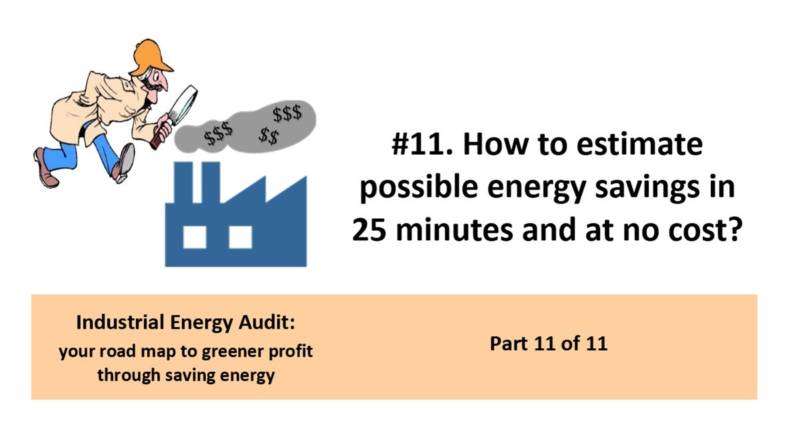 $$$
$$$
$$

#11. How to estimate possible energy savings in 25 minutes and at no cost?

Industrial Energy Audit:
your road map to greener profit through saving energy

Part 11 of 11